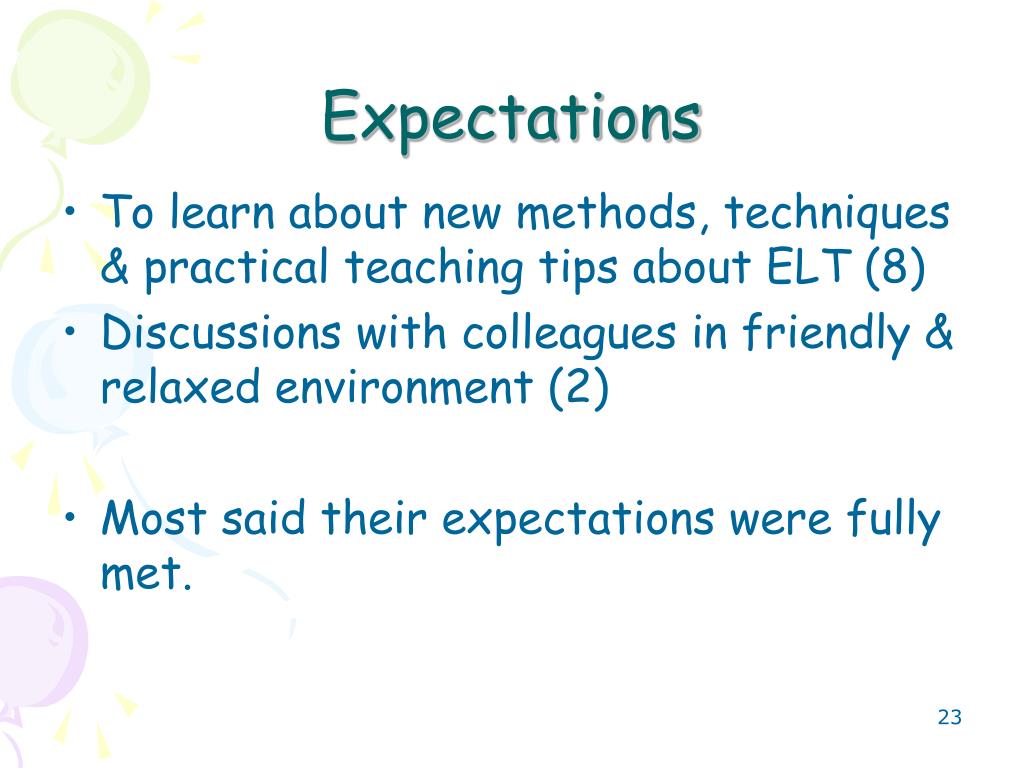 Expectations

• To learn about new methods, techniques & practical teaching tips about ELT (8)
• Discussions with colleagues in friendly & relaxed environment (2)

• Most said their expectations were fully met.

23